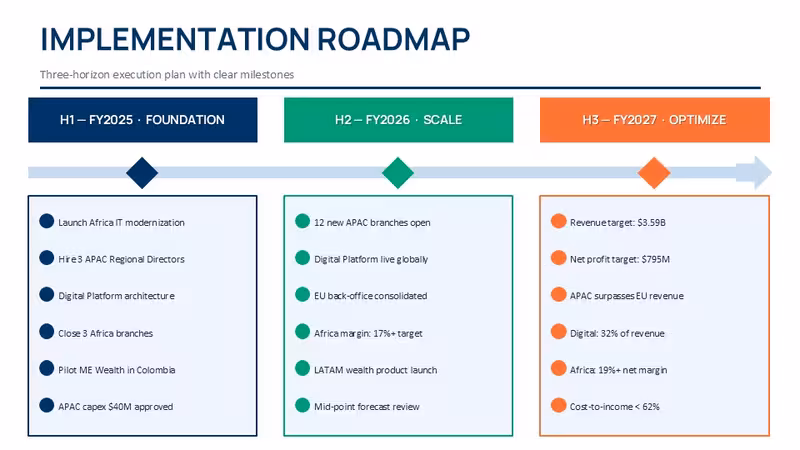 IMPLEMENTATION ROADMAP

Three-horizon execution plan with clear milestones

H1 — FY2025 · FOUNDATION

Launch Africa IT modernization

Hire 3 APAC Regional Directors

Digital Platform architecture

Close 3 Africa branches

Pilot ME Wealth in Colombia

APAC capex $40M approved

H2 — FY2026 · SCALE

12 new APAC branches open

Digital Platform live globally

EU back-office consolidated

Africa margin: 17%+ target

LATAM wealth product launch

Mid-point forecast review

H3 — FY2027 · OPTIMIZE

Revenue target: $3.59B

Net profit target: $795M

APAC surpasses EU revenue

Digital: 32% of revenue

Africa: 19%+ net margin

Cost-to-income < 62%